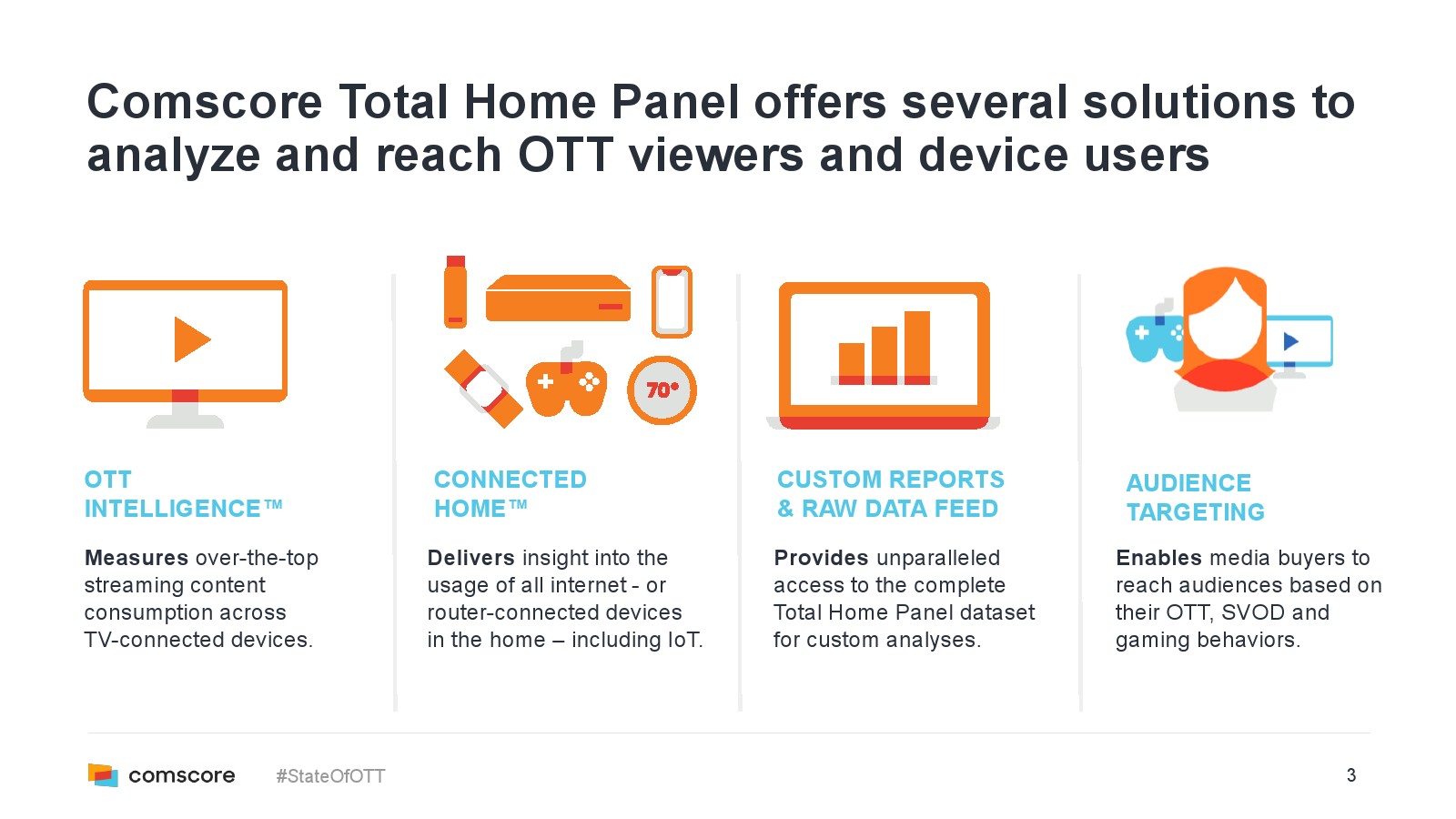 Comscore Total Home Panel offers several solutions to analyze and reach OTT viewers and device users

70°

OTT INTELLIGENCE™

Measures over-the-top streaming content consumption across TV-connected devices.

CONNECTED HOME™

Delivers insight into the usage of all internet - or router-connected devices in the home – including IoT.

CUSTOM REPORTS & RAW DATA FEED

Provides unparalleled access to the complete Total Home Panel dataset for custom analyses.

AUDIENCE TARGETING

Enables media buyers to reach audiences based on their OTT, SVOD and gaming behaviors.

comscore #StateOfOTT 3